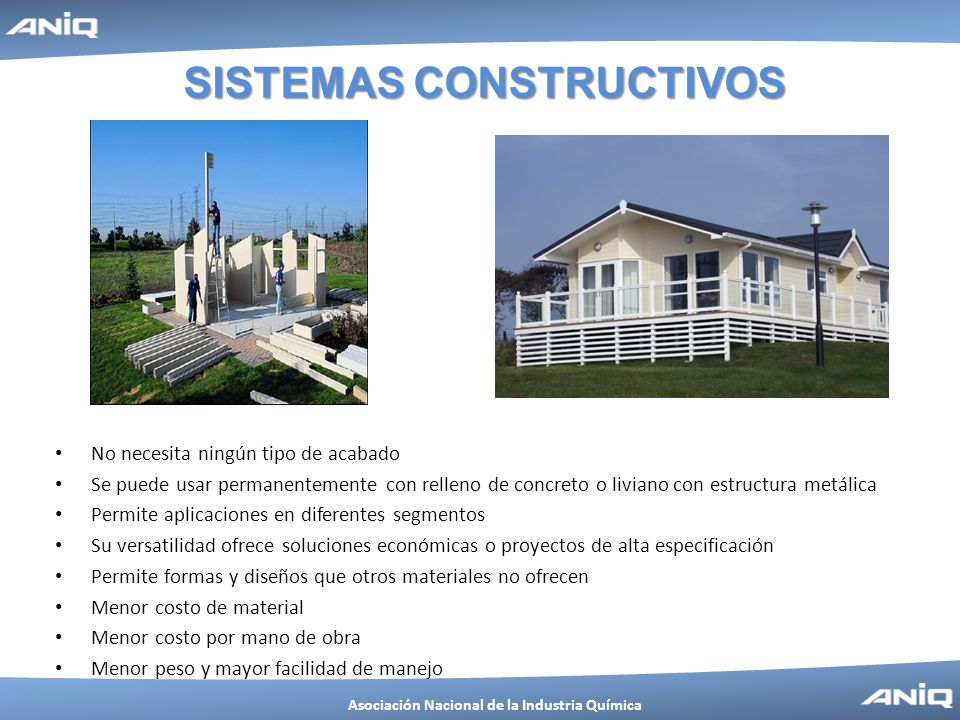 ANIQ

SISTEMAS CONSTRUCTIVOS

• No necesita ningún tipo de acabado
• Se puede usar permanentemente con relleno de concreto o liviano con estructura metálica
• Permite aplicaciones en diferentes segmentos
• Su versatilidad ofrece soluciones económicas o proyectos de alta especificación
• Permite formas y diseños que otros materiales no ofrecen
• Menor costo de material
• Menor costo por mano de obra
• Menor peso y mayor facilidad de manejo

Asociación Nacional de la Industria Química

ANIQ